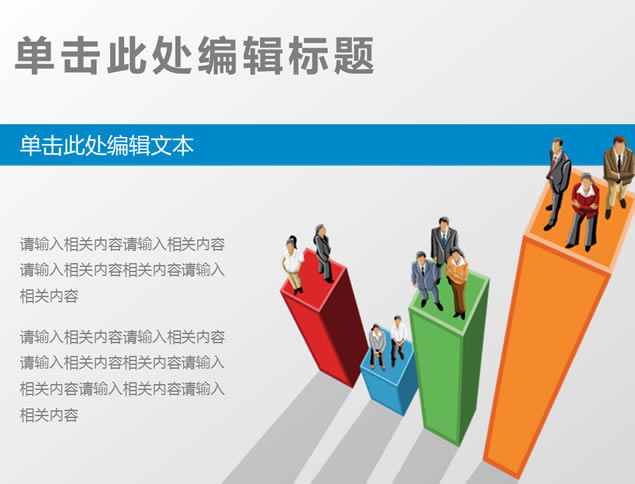 单击此处编辑标题

单击此处编辑文本

请输入相关内容请输入相关内容请输入相关内容相关内容请输入相关内容

请输入相关内容请输入相关内容请输入相关内容相关内容请输入相关内容请输入相关内容请输入相关内容